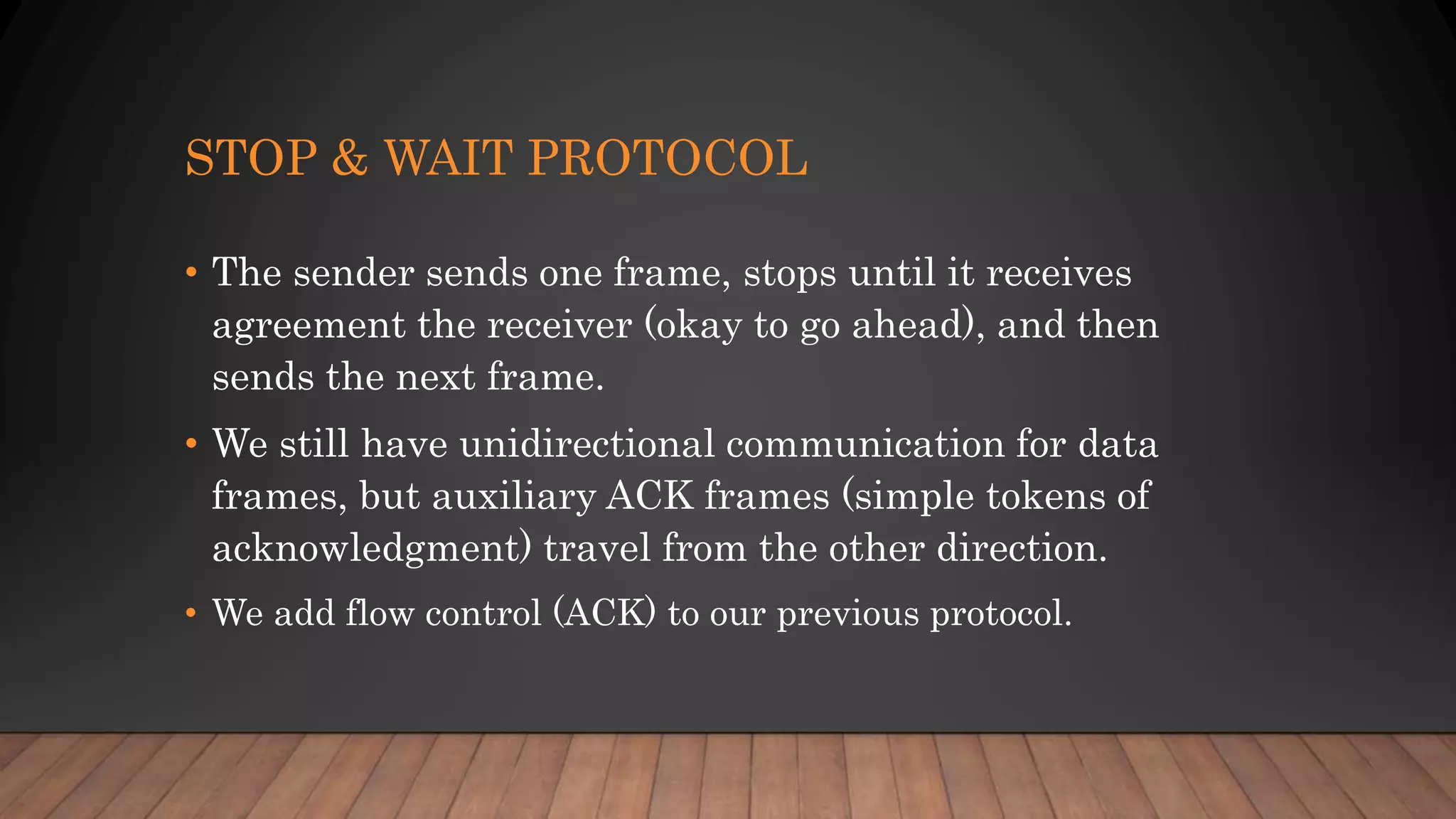 STOP & WAIT PROTOCOL

• The sender sends one frame, stops until it receives agreement the receiver (okay to go ahead), and then sends the next frame.

• We still have unidirectional communication for data frames, but auxiliary ACK frames (simple tokens of acknowledgment) travel from the other direction.

• We add flow control (ACK) to our previous protocol.